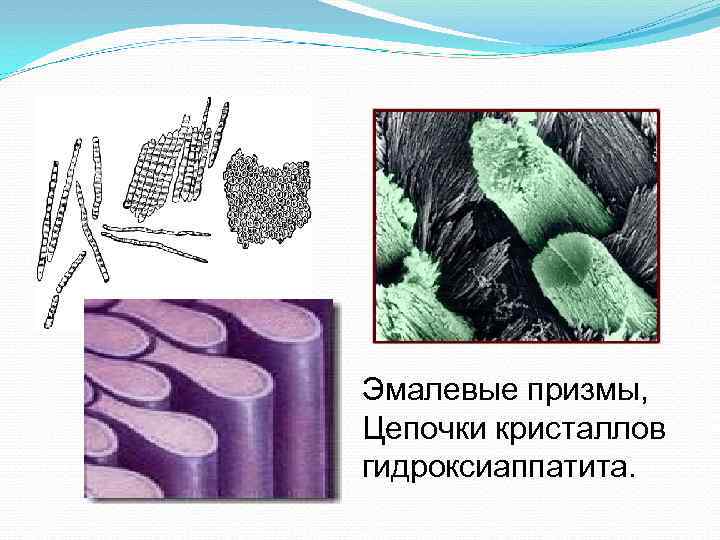 Эмалевые призмы,
Цепочки кристаллов гидроксиаппатита.